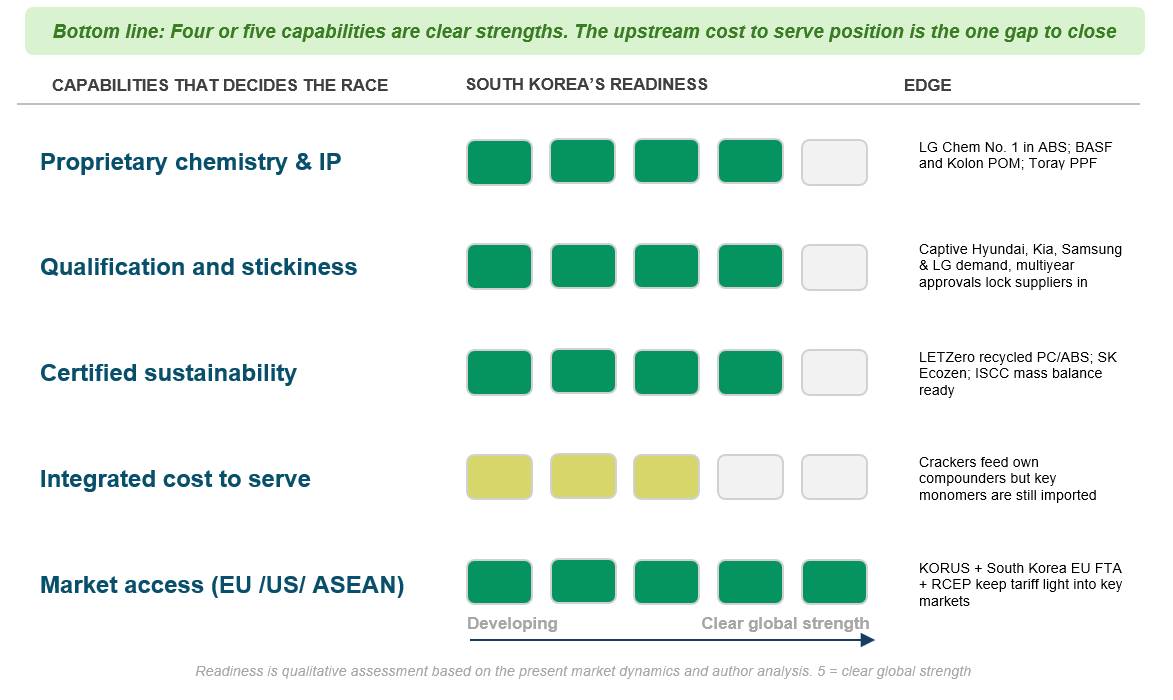 Bottom line: Four or five capabilities are clear strengths. The upstream cost to serve position is the one gap to close

CAPABILITIES THAT DECIDES THE RACE

SOUTH KOREA'S READINESS

EDGE

Proprietary chemistry & IP

LG Chem No. 1 in ABS; BASF and Kolon POM; Toray PPF

Qualification and stickiness

Captive Hyundai, Kia, Samsung & LG demand, multiyear approvals lock suppliers in

Certified sustainability

LETZero recycled PC/ABS; SK Ecozen; ISCC mass balance ready

Integrated cost to serve

Crackers feed own compounders but key monomers are still imported

Market access (EU /US/ ASEAN)

KORUS + South Korea EU FTA + RCEP keep tariff light into key markets

Developing

Clear global strength

Readiness is qualitative assessment based on the present market dynamics and author analysis. 5 = clear global strength